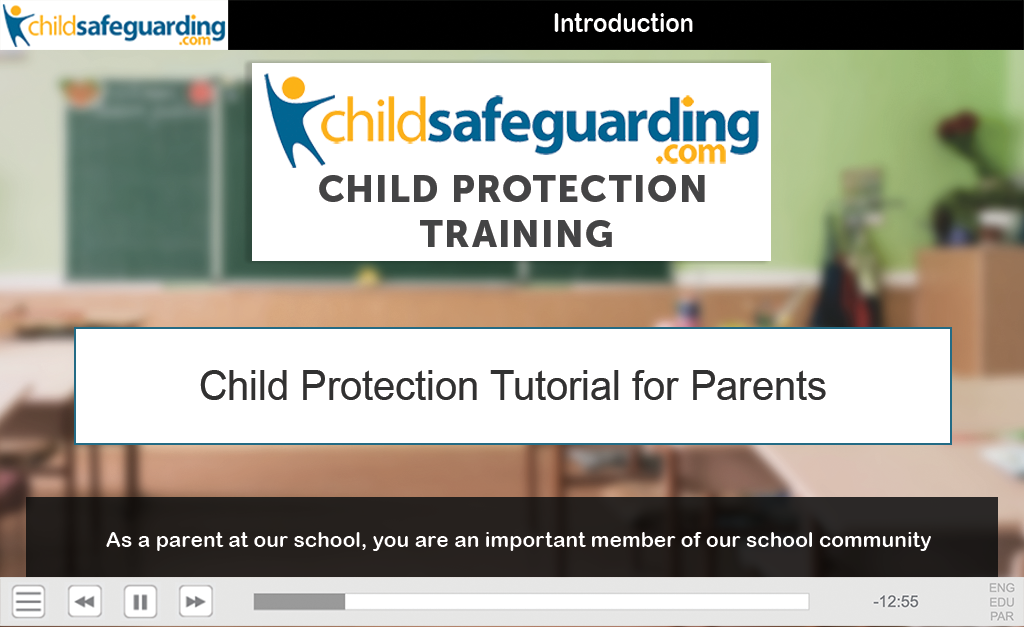 childsafeguarding
.com

Introduction

childsafeguarding
.com
CHILD PROTECTION TRAINING

Child Protection Tutorial for Parents

As a parent at our school, you are an important member of our school community

-12:55

ENG
EDU
PAR